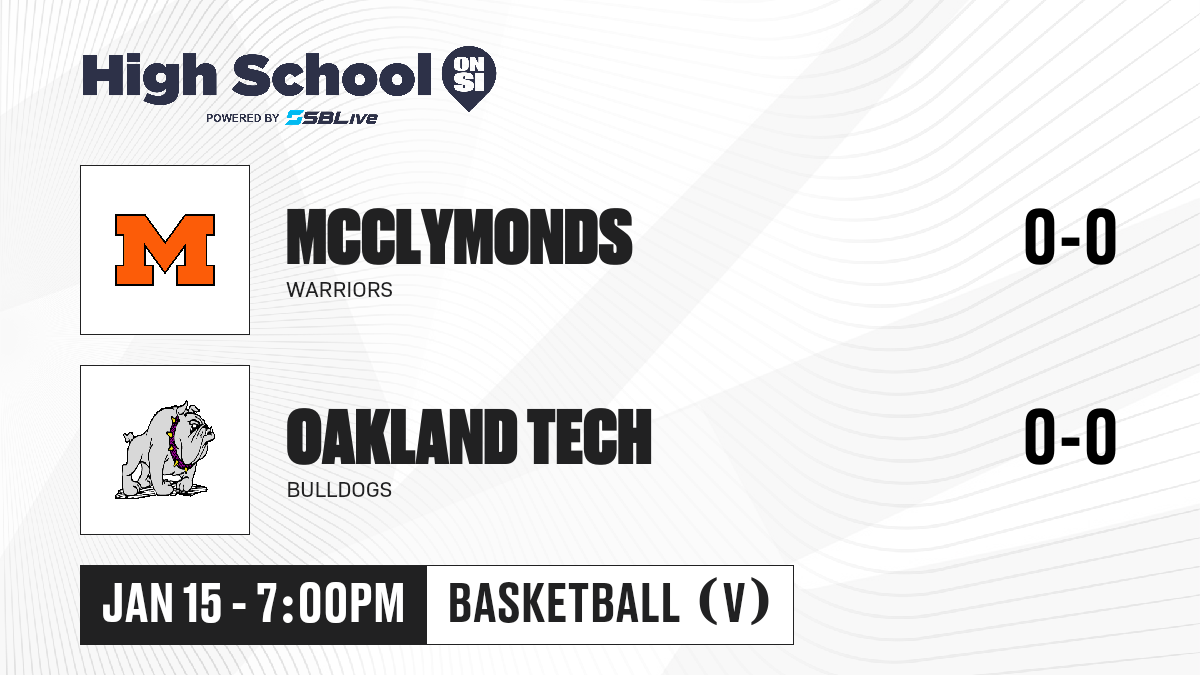 High School ON SI
POWERED BY SBLive

M

MCCLYMONDS
WARRIORS
0-0

OAKLAND TECH
BULLDOGS
0-0

JAN 15 - 7:00PM
BASKETBALL (V)